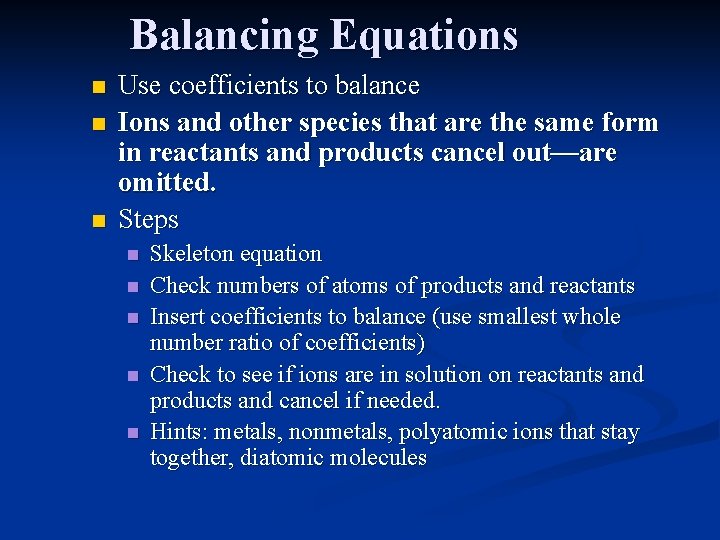 Balancing Equations

- Use coefficients to balance
- Ions and other species that are the same form in reactants and products cancel out—are omitted.
- Steps
  - Skeleton equation
  - Check numbers of atoms of products and reactants
  - Insert coefficients to balance (use smallest whole number ratio of coefficients)
  - Check to see if ions are in solution on reactants and products and cancel if needed.
  - Hints: metals, nonmetals, polyatomic ions that stay together, diatomic molecules